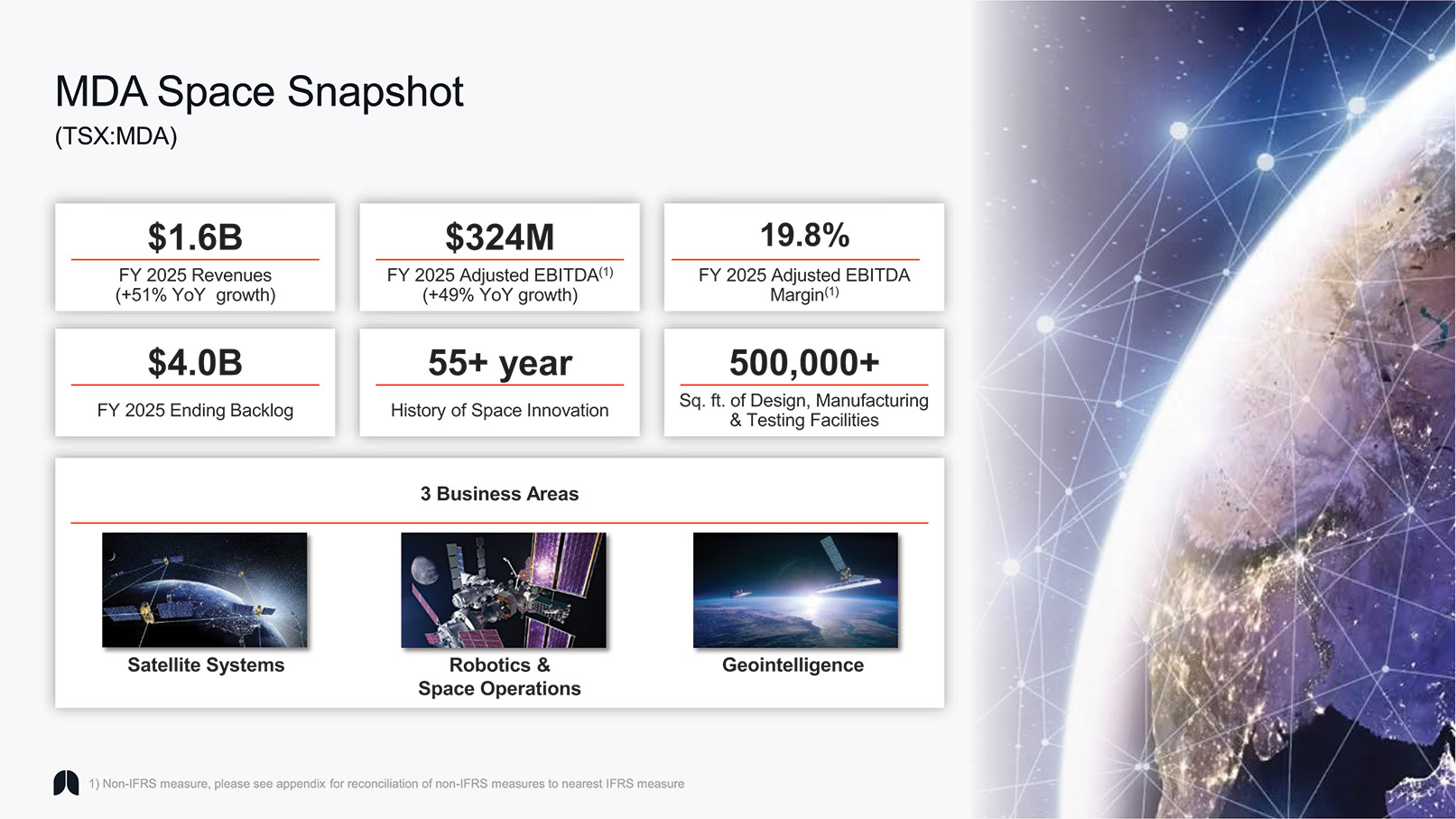 MDA Space Snapshot
(TSX:MDA)

$1.6B
FY 2025 Revenues (+51% YoY growth)

$324M
FY 2025 Adjusted EBITDA$^{(1)}$ (+49% YoY growth)

19.8%
FY 2025 Adjusted EBITDA Margin$^{(1)}$

$4.0B
FY 2025 Ending Backlog

55+ year
History of Space Innovation

500,000+
Sq. ft. of Design, Manufacturing & Testing Facilities

3 Business Areas

Satellite Systems

Robotics & Space Operations

Geointelligence

1) Non-IFRS measure, please see appendix for reconciliation of non-IFRS measures to nearest IFRS measure